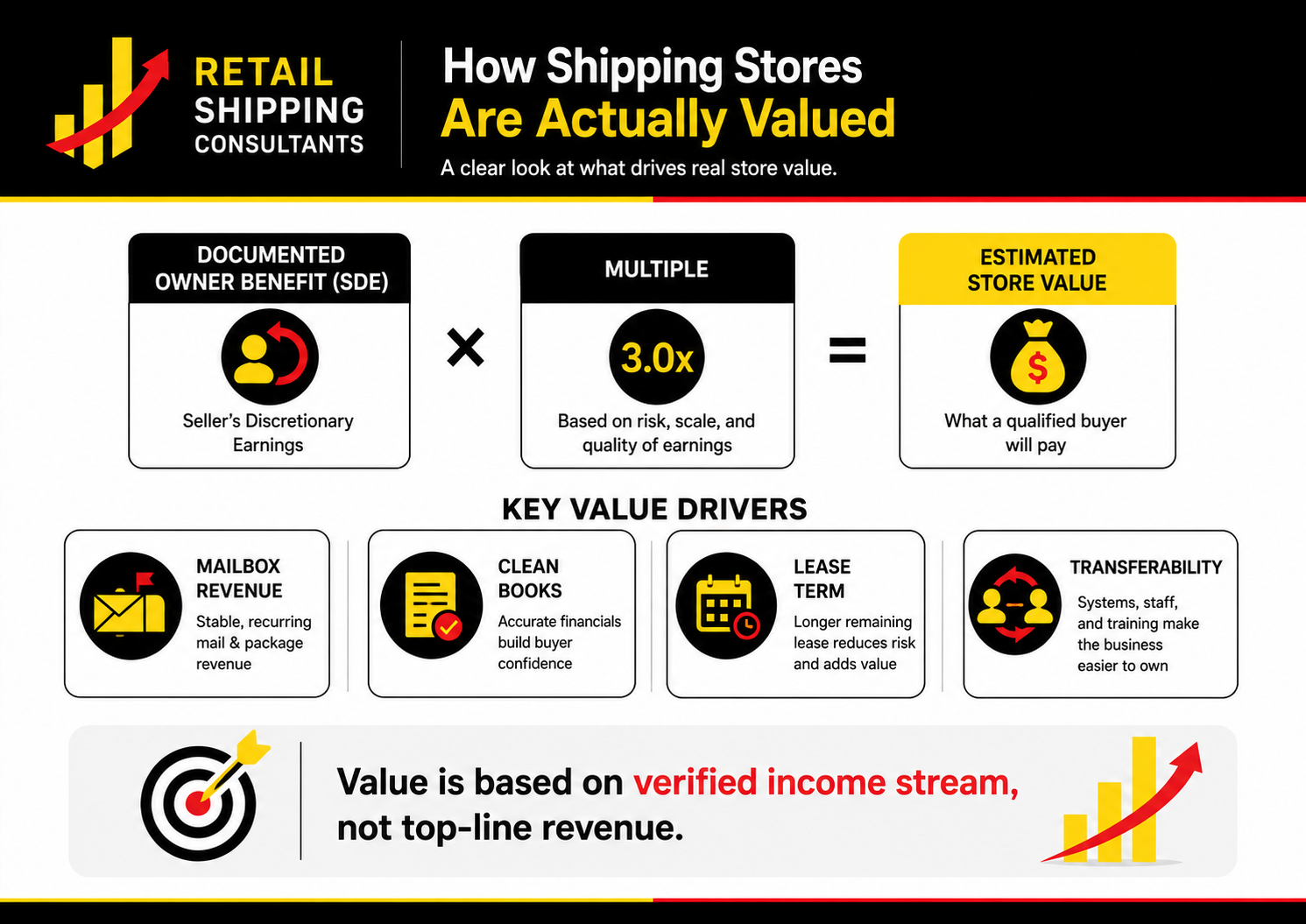 RETAIL SHIPPING CONSULTANTS

How Shipping Stores Are Actually Valued

A clear look at what drives real store value.

DOCUMENTED OWNER BENEFIT (SDE)

Seller's Discretionary Earnings

×

MULTIPLE

3.0x

Based on risk, scale, and quality of earnings

=

ESTIMATED STORE VALUE

$

What a qualified buyer will pay

KEY VALUE DRIVERS

MAILBOX REVENUE

Stable, recurring mail & package revenue

CLEAN BOOKS

Accurate financials build buyer confidence

LEASE TERM

Longer remaining lease reduces risk and adds value

TRANSFERABILITY

Systems, staff, and training make the business easier to own

Value is based on verified income stream, not top-line revenue.